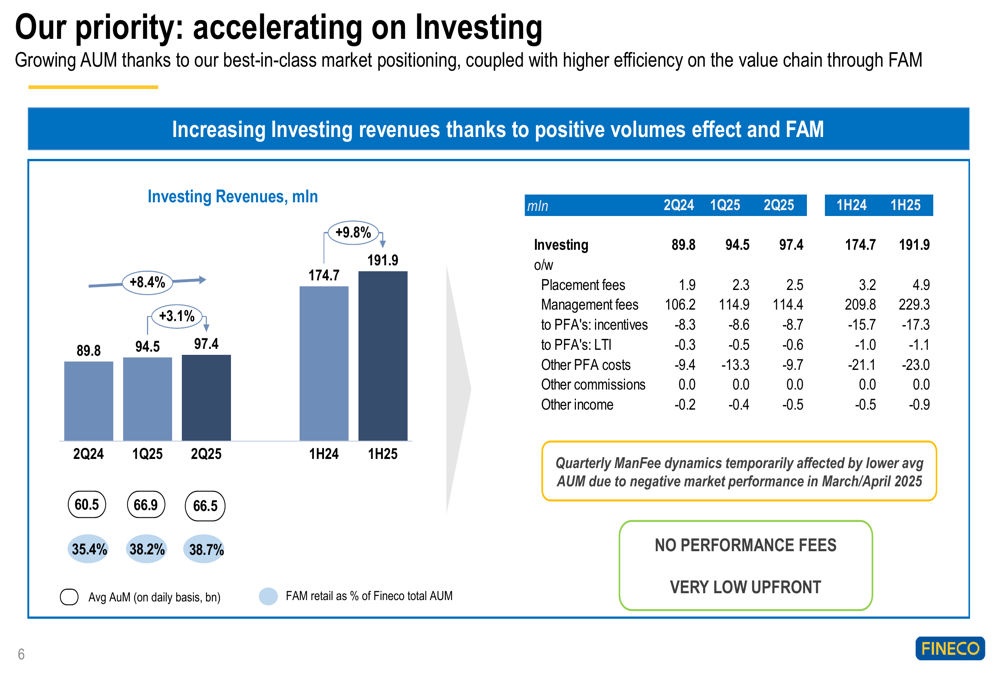 Our priority: accelerating on Investing
Growing AUM thanks to our best-in-class market positioning, coupled with higher efficiency on the value chain through FAM

Increasing Investing revenues thanks to positive volumes effect and FAM

Investing Revenues, mln

+8.4%
+3.1%
+9.8%

89.8
94.5
97.4
174.7
191.9

2Q24
1Q25
2Q25
1H24
1H25

60.5
66.9
66.5

35.4%
38.2%
38.7%

Avg AuM (on daily basis, bn)
FAM retail as % of Fineco total AUM

| mln | 2Q24 | 1Q25 | 2Q25 | 1H24 | 1H25 |
|---|---|---|---|---|---|
| Investing | 89.8 | 94.5 | 97.4 | 174.7 | 191.9 |
| o/w | | | | | |
| Placement fees | 1.9 | 2.3 | 2.5 | 3.2 | 4.9 |
| Management fees | 106.2 | 114.9 | 114.4 | 209.8 | 229.3 |
| to PFA's: incentives | -8.3 | -8.6 | -8.7 | -15.7 | -17.3 |
| to PFA's: LTI | -0.3 | -0.5 | -0.6 | -1.0 | -1.1 |
| Other PFA costs | -9.4 | -13.3 | -9.7 | -21.1 | -23.0 |
| Other commissions | 0.0 | 0.0 | 0.0 | 0.0 | 0.0 |
| Other income | -0.2 | -0.4 | -0.5 | -0.5 | -0.9 |

Quarterly ManFee dynamics temporarily affected by lower avg AUM due to negative market performance in March/April 2025

NO PERFORMANCE FEES

VERY LOW UPFRONT

6

FINECO